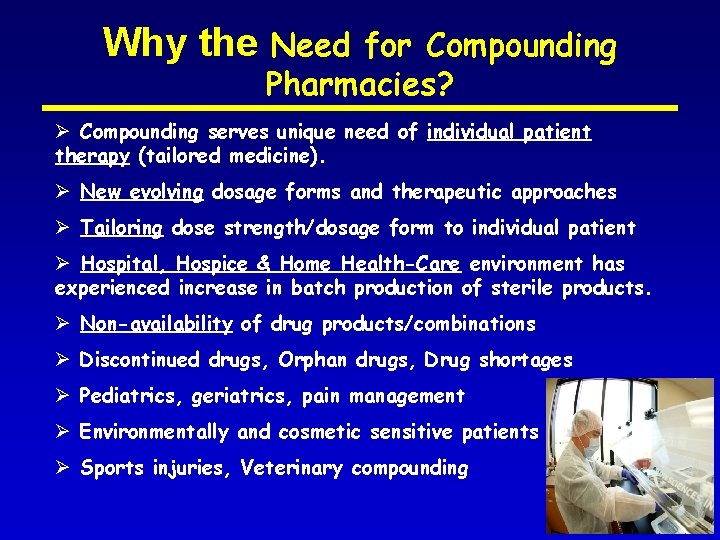 Why the Need for Compounding Pharmacies?

➢ Compounding serves unique need of individual patient therapy (tailored medicine).

➢ New evolving dosage forms and therapeutic approaches

➢ Tailoring dose strength/dosage form to individual patient

➢ Hospital, Hospice & Home Health-Care environment has experienced increase in batch production of sterile products.

➢ Non-availability of drug products/combinations

➢ Discontinued drugs, Orphan drugs, Drug shortages

➢ Pediatrics, geriatrics, pain management

➢ Environmentally and cosmetic sensitive patients

➢ Sports injuries, Veterinary compounding